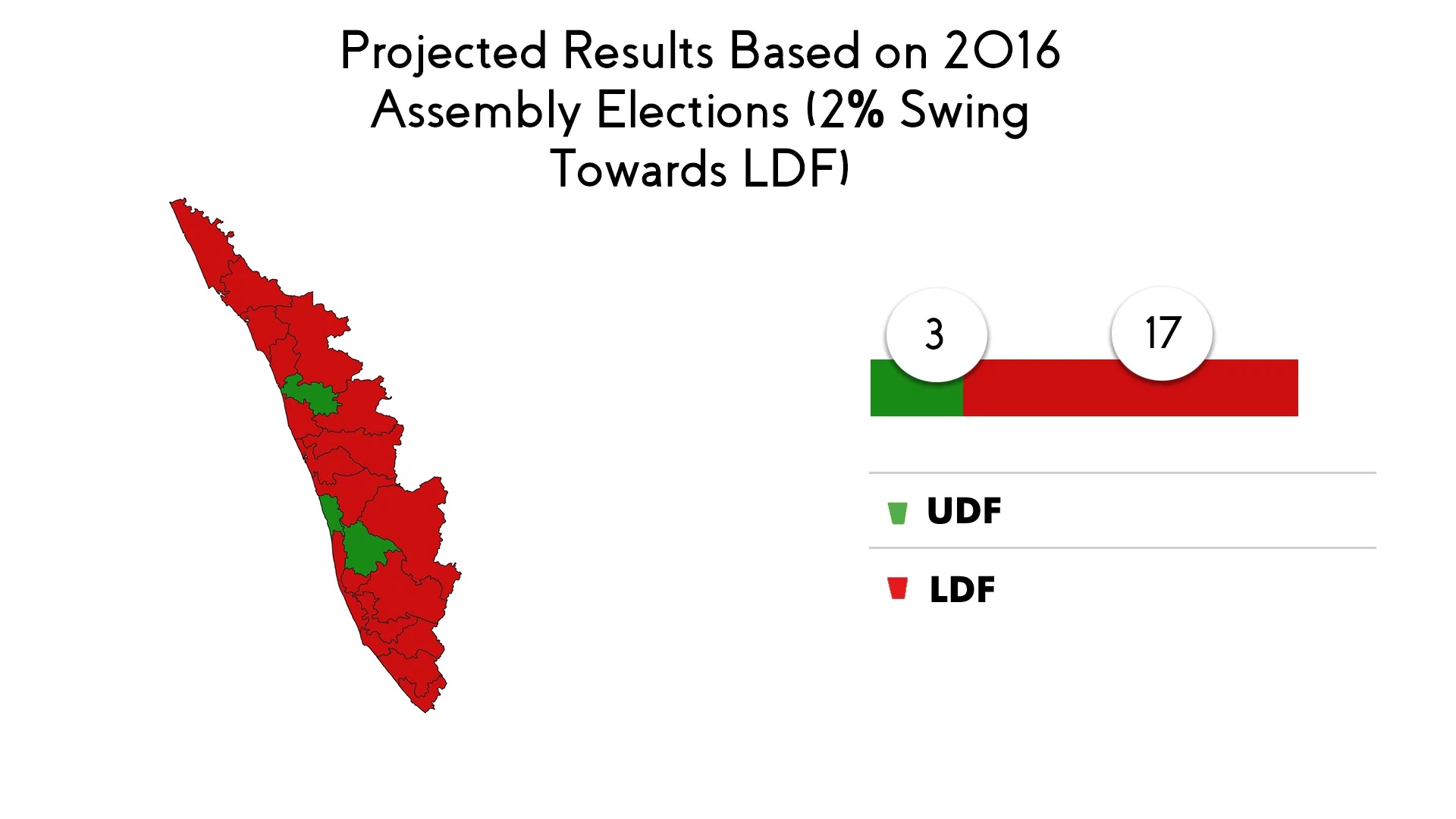 Projected Results Based on 2016 Assembly Elections (2% Swing Towards LDF)

3

17

UDF

LDF